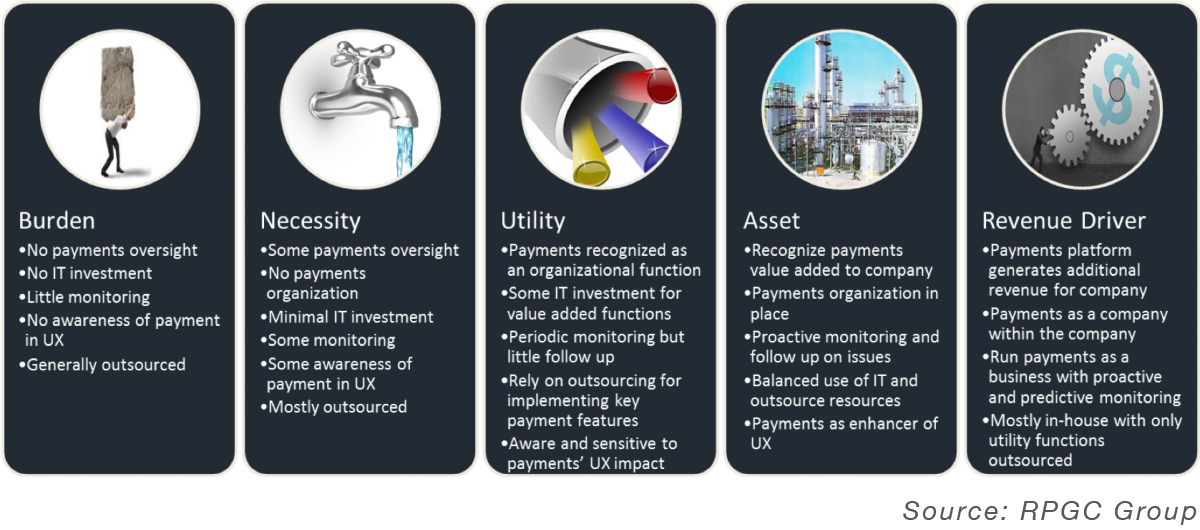 Burden

•No payments oversight
•No IT investment
•Little monitoring
•No awareness of payment in UX
•Generally outsourced

Necessity

•Some payments oversight
•No payments organization
•Minimal IT investment
•Some monitoring
•Some awareness of payment in UX
•Mostly outsourced

Utility

•Payments recognized as an organizational function
•Some IT investment for value added functions
•Periodic monitoring but little follow up
•Rely on outsourcing for implementing key payment features
•Aware and sensitive to payments' UX impact

Asset

•Recognize payments value added to company
•Payments organization in place
•Proactive monitoring and follow up on issues
•Balanced use of IT and outsource resources
•Payments as enhancer of UX

Revenue Driver

•Payments platform generates additional revenue for company
•Payments as a company within the company
•Run payments as a business with proactive and predictive monitoring
•Mostly in-house with only utility functions outsourced

Source: RPGC Group